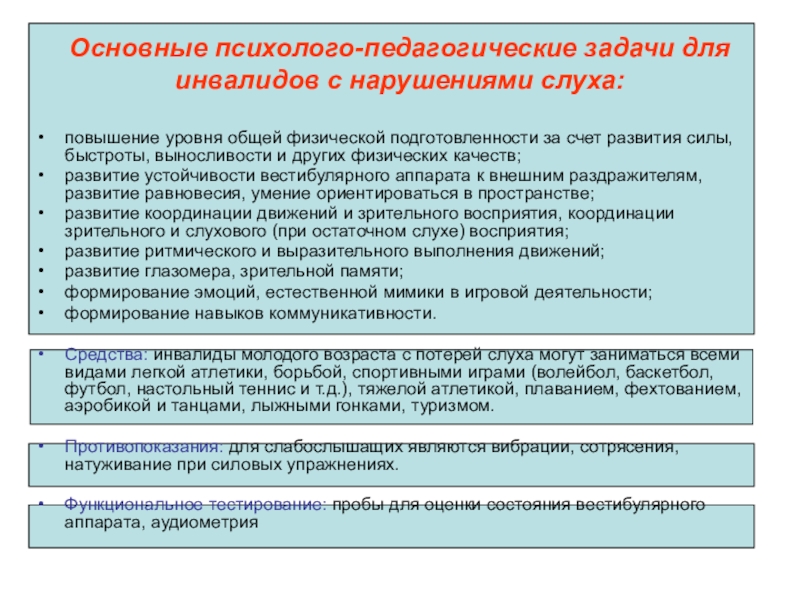 Основные психолого-педагогические задачи для инвалидов с нарушениями слуха:

• повышение уровня общей физической подготовленности за счет развития силы, быстроты, выносливости и других физических качеств;
• развитие устойчивости вестибулярного аппарата к внешним раздражителям, развитие равновесия, умение ориентироваться в пространстве;
• развитие координации движений и зрительного восприятия, координации зрительного и слухового (при остаточном слухе) восприятия;
• развитие ритмического и выразительного выполнения движений;
• развитие глазомера, зрительной памяти;
• формирование эмоций, естественной мимики в игровой деятельности;
• формирование навыков коммуникативности.

• Средства: инвалиды молодого возраста с потерей слуха могут заниматься всеми видами легкой атлетики, борьбой, спортивными играми (волейбол, баскетбол, футбол, настольный теннис и т.д.), тяжелой атлетикой, плаванием, фехтованием, аэробикой и танцами, лыжными гонками, туризмом.

• Противопоказания: для слабослышащих являются вибрации, сотрясения, натуживание при силовых упражнениях.

• Функциональное тестирование: пробы для оценки состояния вестибулярного аппарата, аудиометрия